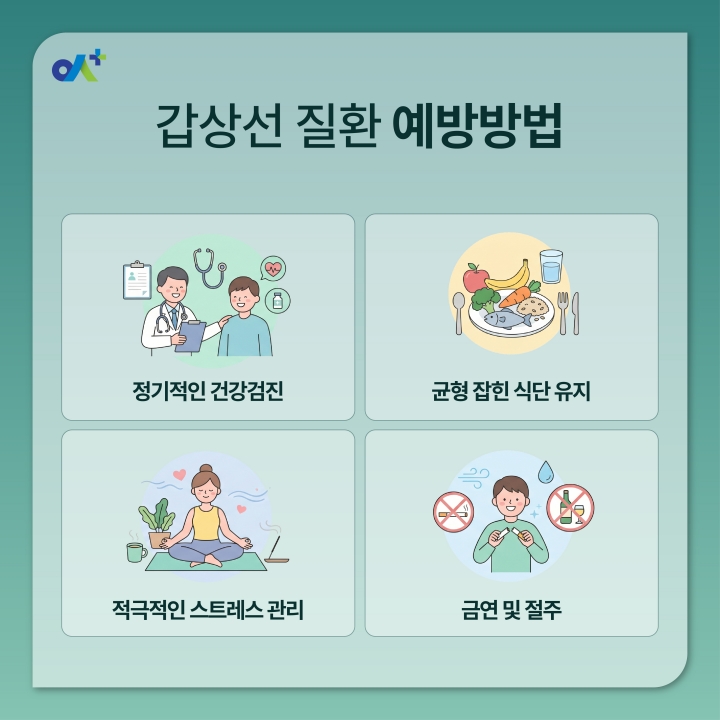 갑상선 질환 예방방법

정기적인 건강검진

균형 잡힌 식단 유지

적극적인 스트레스 관리

금연 및 절주